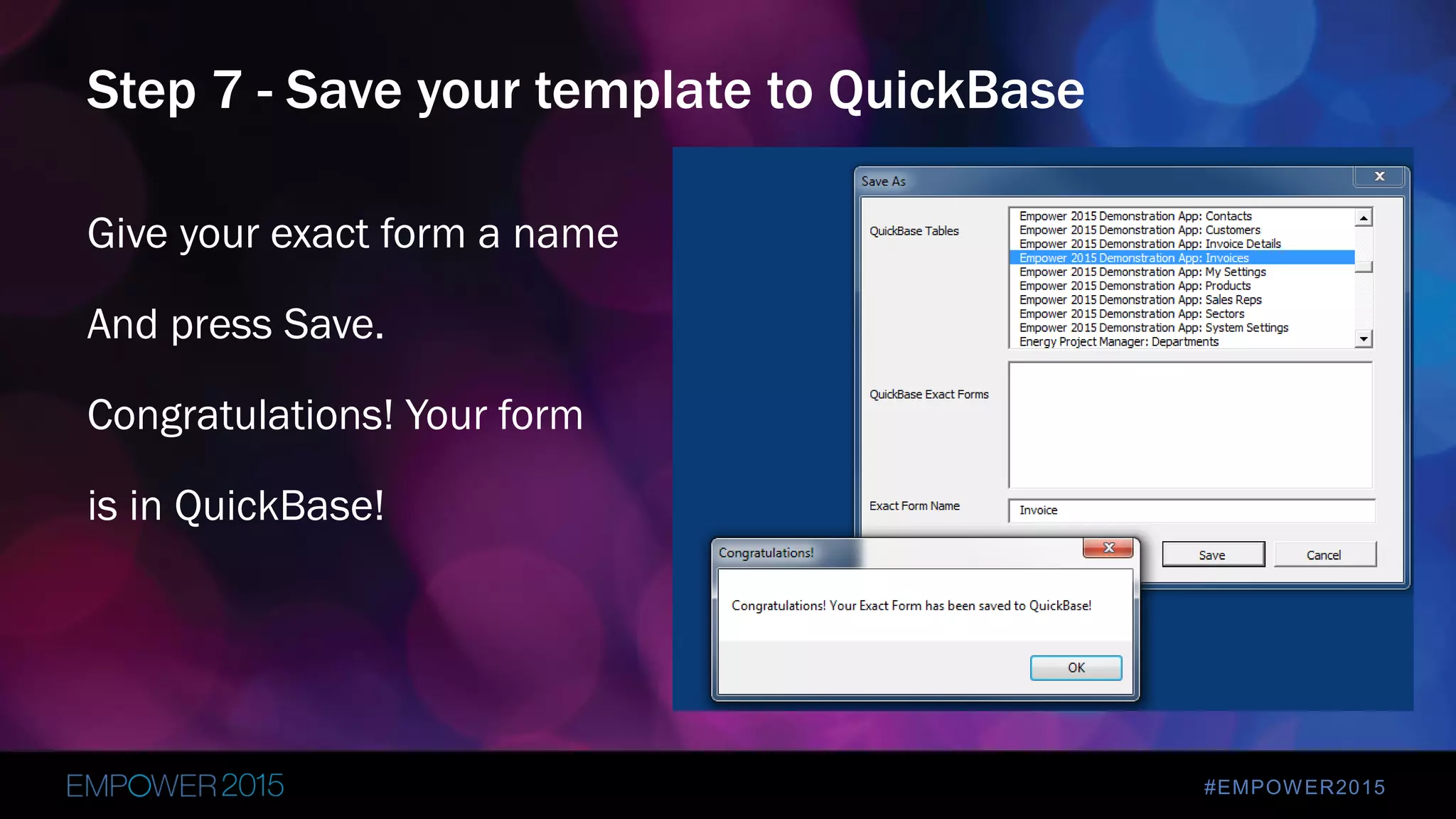 Step 7 - Save your template to QuickBase

Give your exact form a name

And press Save.

Congratulations! Your form

is in QuickBase!

Save As

QuickBase Tables

Empower 2015 Demonstration App: Contacts
Empower 2015 Demonstration App: Customers
Empower 2015 Demonstration App: Invoice Details
Empower 2015 Demonstration App: Invoices
Empower 2015 Demonstration App: My Settings
Empower 2015 Demonstration App: Products
Empower 2015 Demonstration App: Sales Reps
Empower 2015 Demonstration App: Sectors
Empower 2015 Demonstration App: System Settings
Energy Project Manager: Departments

QuickBase Exact Forms

Exact Form Name

Invoice

Save

Cancel

Congratulations!

Congratulations! Your Exact Form has been saved to QuickBase!

OK

EMPOWER 2015

#EMPOWER2015